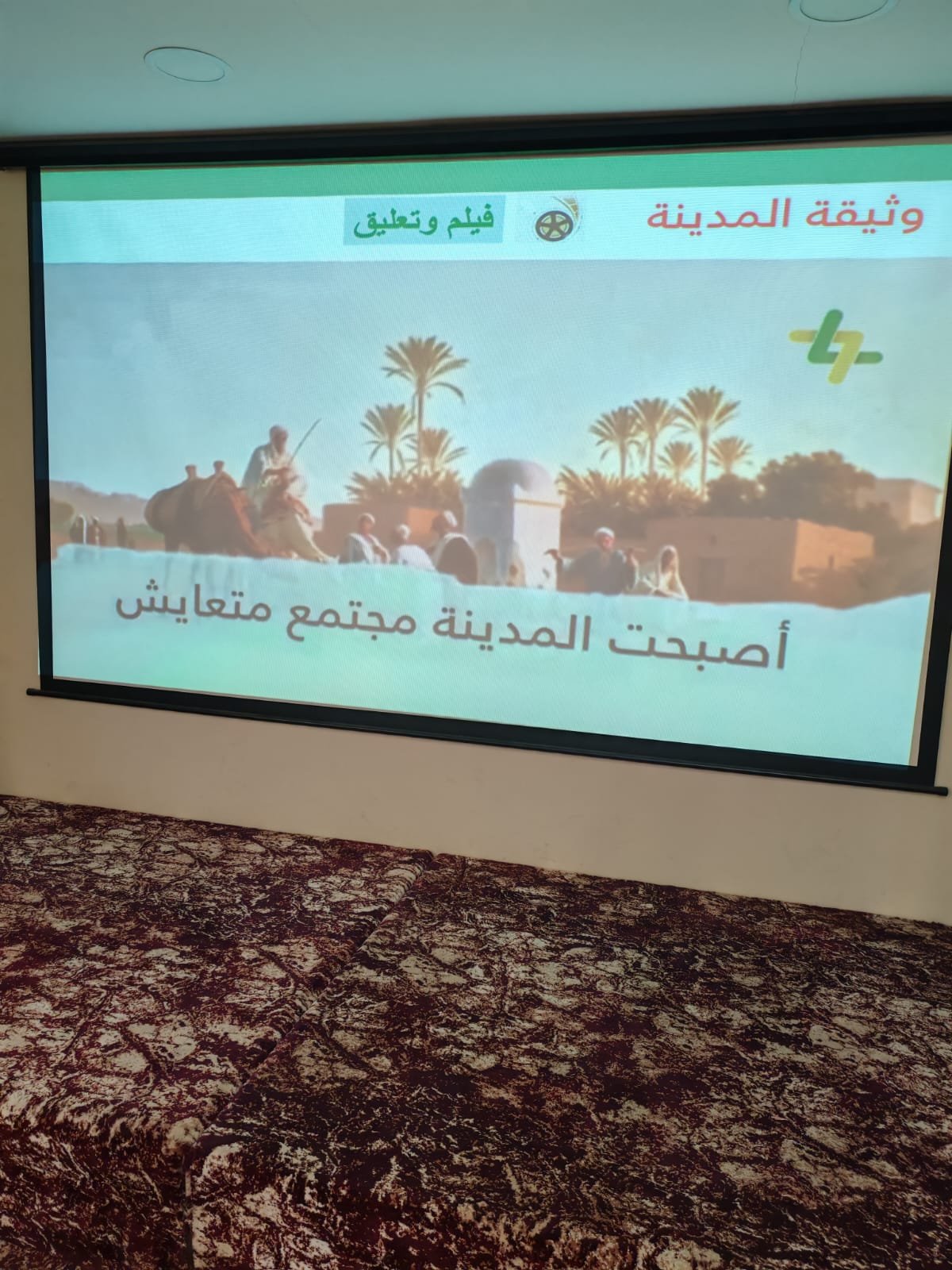 وثيقة المدينة

فيلم وتعليق

أصبحت المدينة مجتمع متعايش